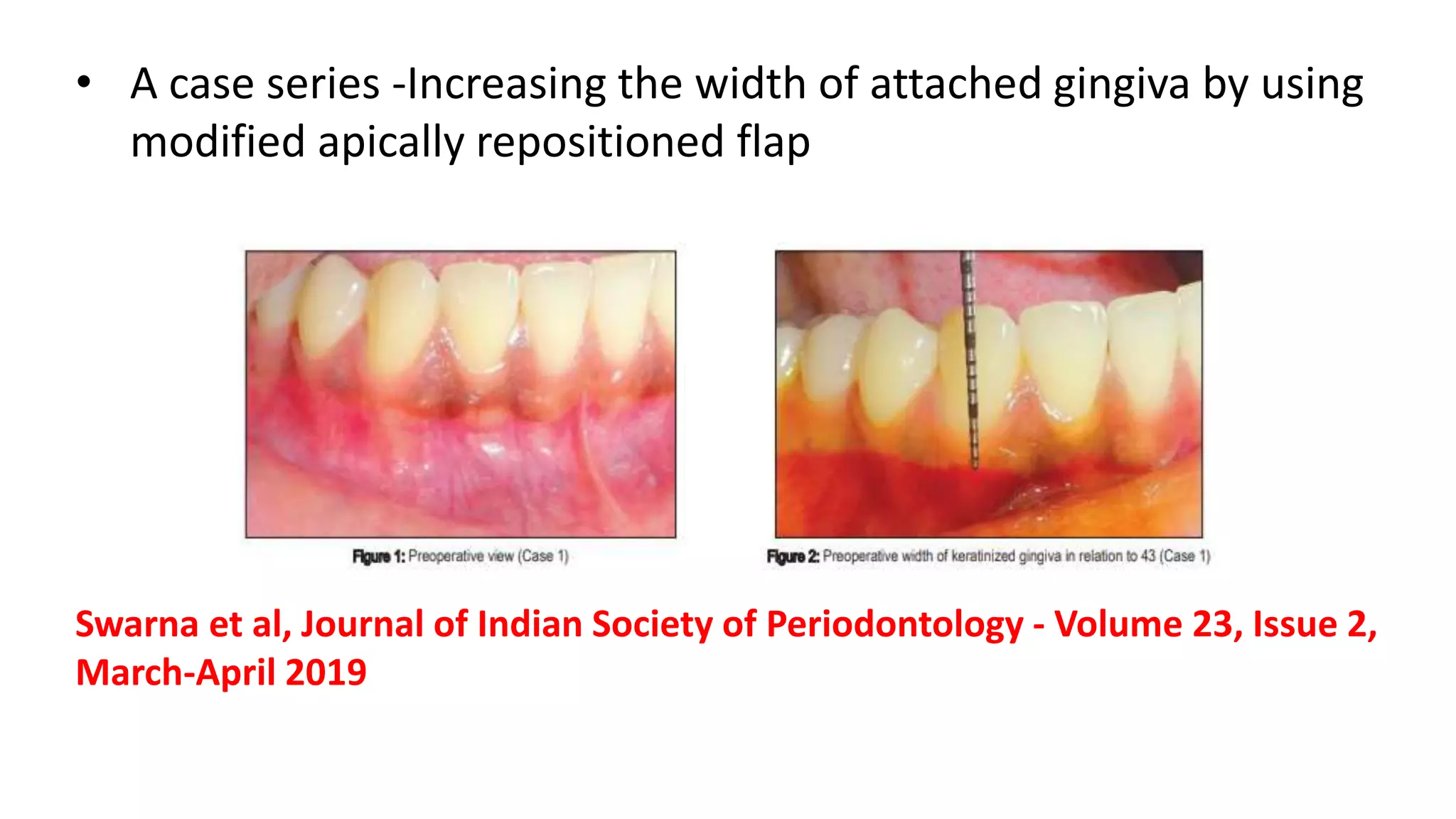 • A case series -Increasing the width of attached gingiva by using modified apically repositioned flap

Figure 1: Preoperative view (Case 1)

Figure 2: Preoperative width of keratinized gingiva in relation to 43 (Case 1)

Swarna et al, Journal of Indian Society of Periodontology - Volume 23, Issue 2, March-April 2019